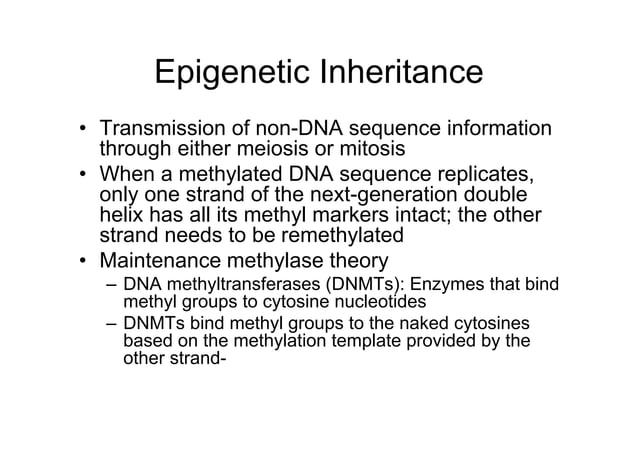 Epigenetic Inheritance

• Transmission of non-DNA sequence information through either meiosis or mitosis
• When a methylated DNA sequence replicates, only one strand of the next-generation double helix has all its methyl markers intact; the other strand needs to be remethylated
• Maintenance methylase theory
  – DNA methyltransferases (DNMTs): Enzymes that bind methyl groups to cytosine nucleotides
  – DNMTs bind methyl groups to the naked cytosines based on the methylation template provided by the other strand-